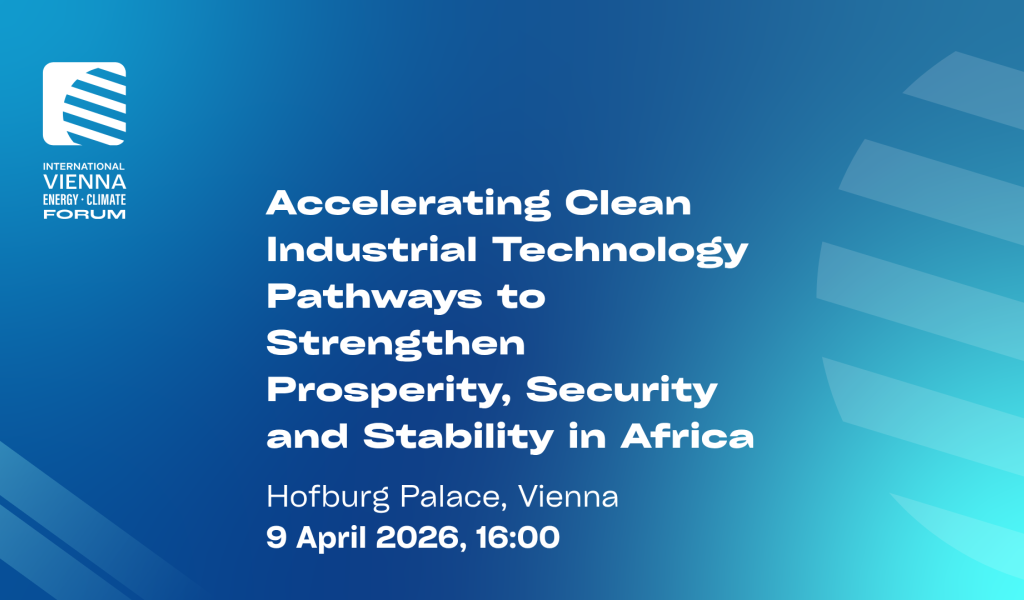 INTERNATIONAL
VIENNA
ENERGY · CLIMATE
FORUM

Accelerating Clean Industrial Technology Pathways to Strengthen Prosperity, Security and Stability in Africa

Hofburg Palace, Vienna
9 April 2026, 16:00